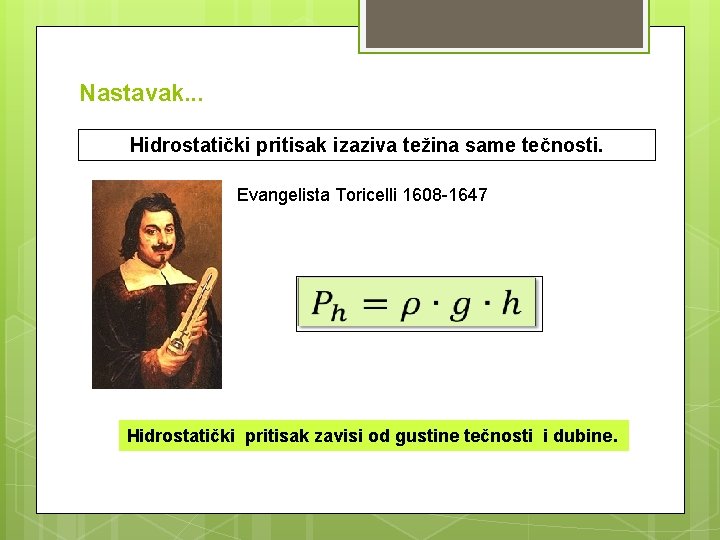 Nastavak...

Hidrostatički pritisak izaziva težina same tečnosti.

Evangelista Toricelli 1608-1647

$P_h = \rho \cdot g \cdot h$

Hidrostatički pritisak zavisi od gustine tečnosti i dubine.